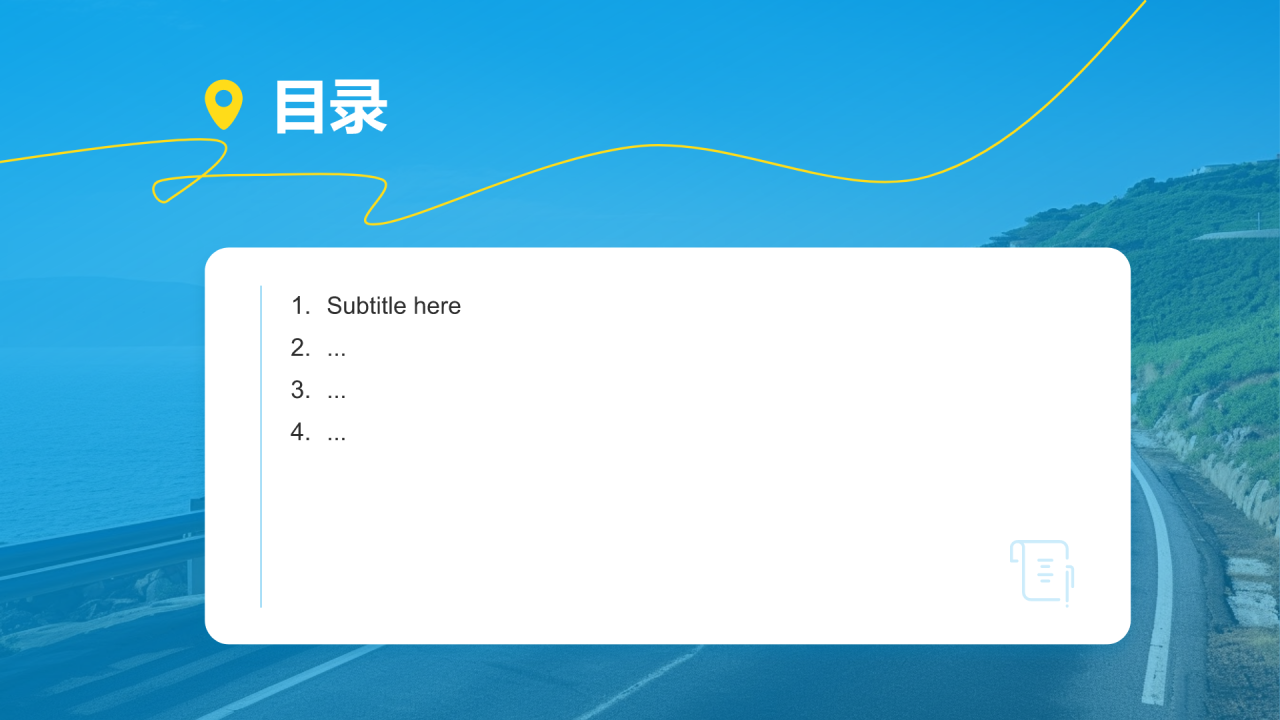 目录

1. Subtitle here
2. ...
3. ...
4. ...